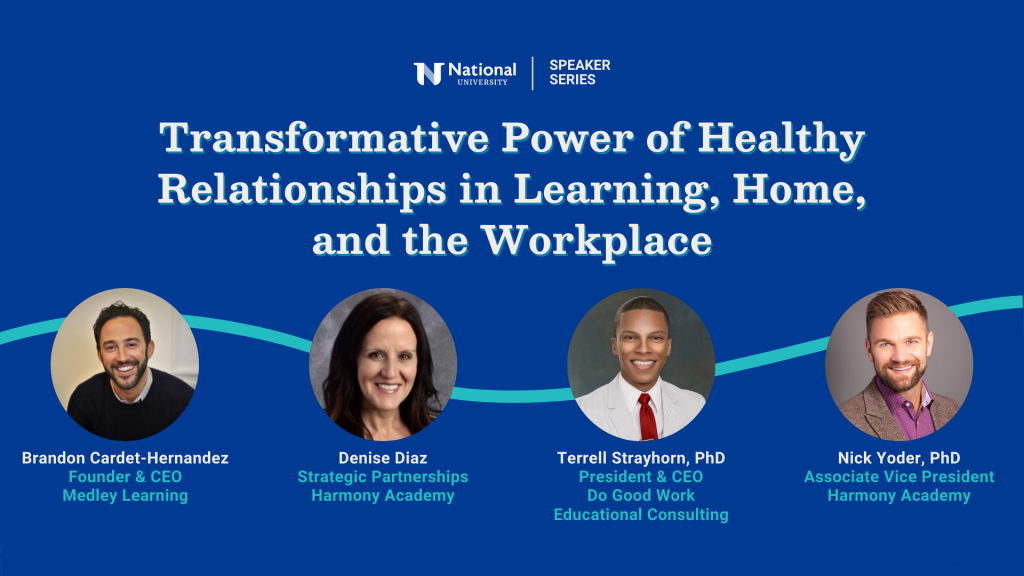 National UNIVERSITY | SPEAKER SERIES

Transformative Power of Healthy Relationships in Learning, Home, and the Workplace

Brandon Cardet-Hernandez
Founder & CEO
Medley Learning

Denise Diaz
Strategic Partnerships
Harmony Academy

Terrell Strayhorn, PhD
President & CEO
Do Good Work
Educational Consulting

Nick Yoder, PhD
Associate Vice President
Harmony Academy